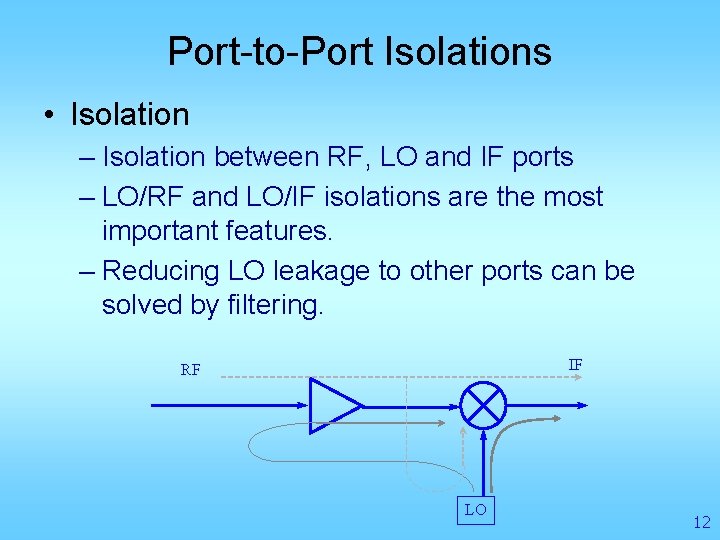 Port-to-Port Isolations

• Isolation

– Isolation between RF, LO and IF ports

– LO/RF and LO/IF isolations are the most important features.

– Reducing LO leakage to other ports can be solved by filtering.

RF

IF

LO

12